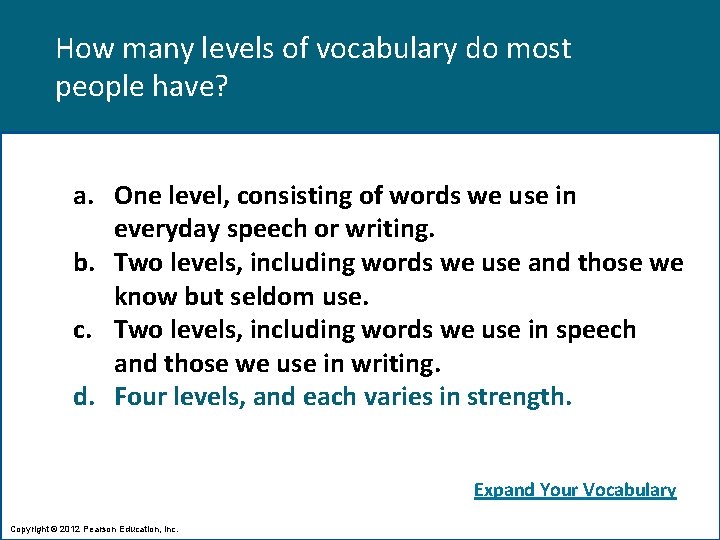 How many levels of vocabulary do most people have?

a. One level, consisting of words we use in everyday speech or writing.
b. Two levels, including words we use and those we know but seldom use.
c. Two levels, including words we use in speech and those we use in writing.
d. Four levels, and each varies in strength.

Expand Your Vocabulary

Copyright © 2012 Pearson Education, Inc.